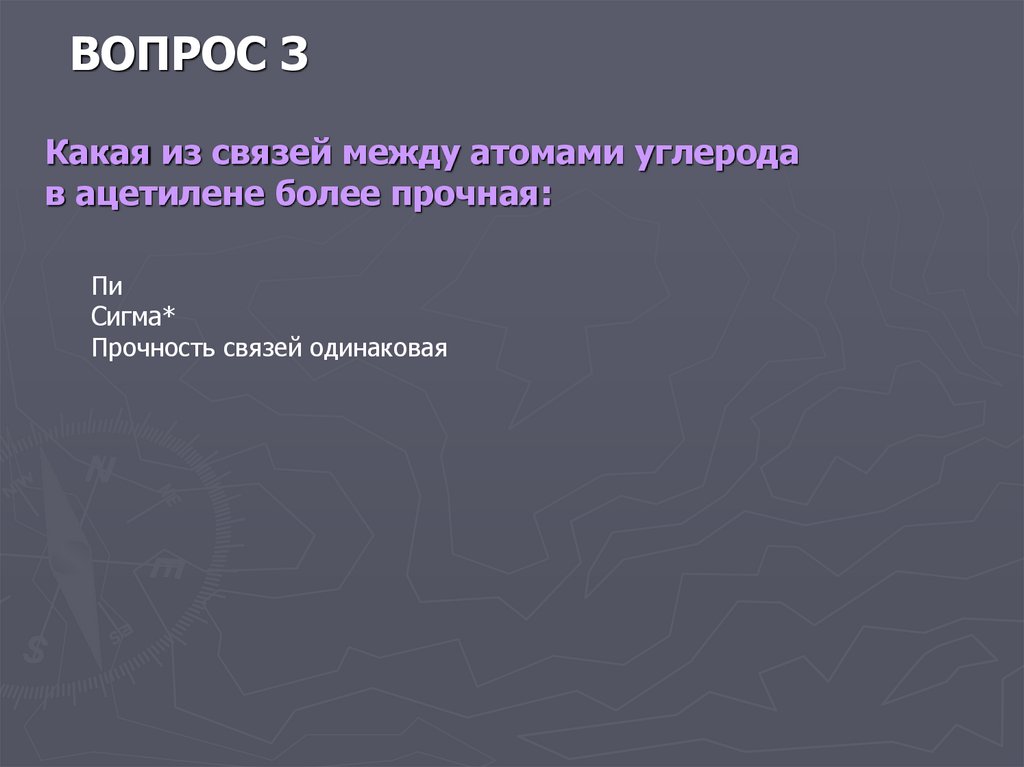 ВОПРОС 3

Какая из связей между атомами углерода в ацетилене более прочная:

Пи
Сигма*
Прочность связей одинаковая